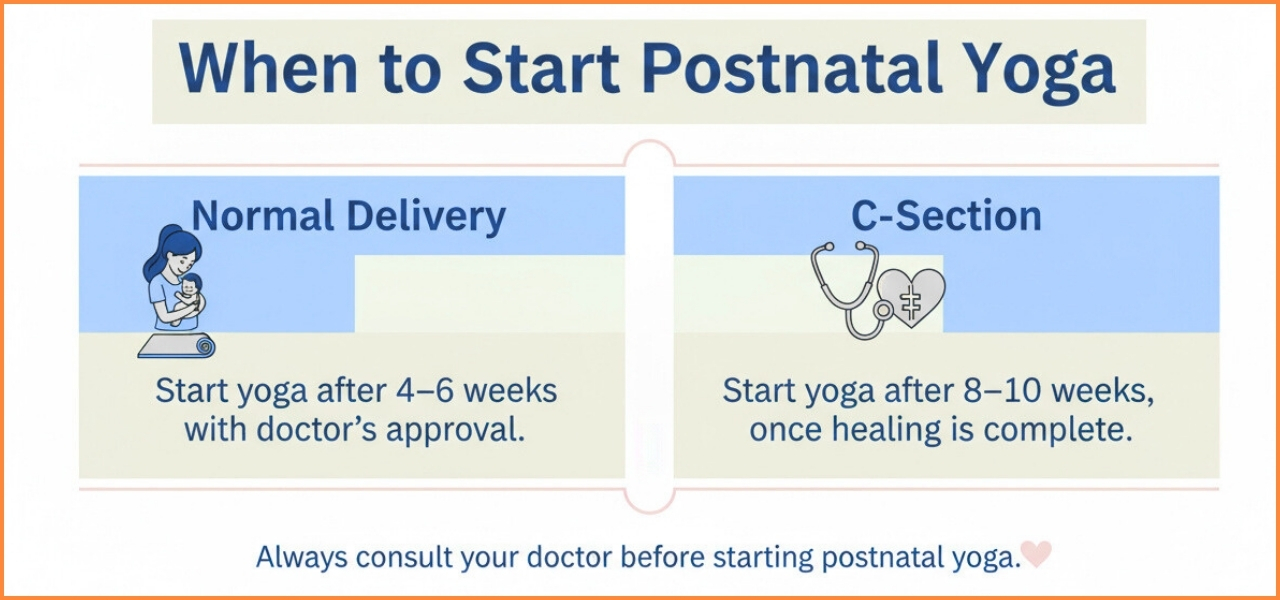 When to Start Postnatal Yoga

Normal Delivery

Start yoga after 4–6 weeks with doctor's approval.

C-Section

Start yoga after 8–10 weeks, once healing is complete.

Always consult your doctor before starting postnatal yoga.